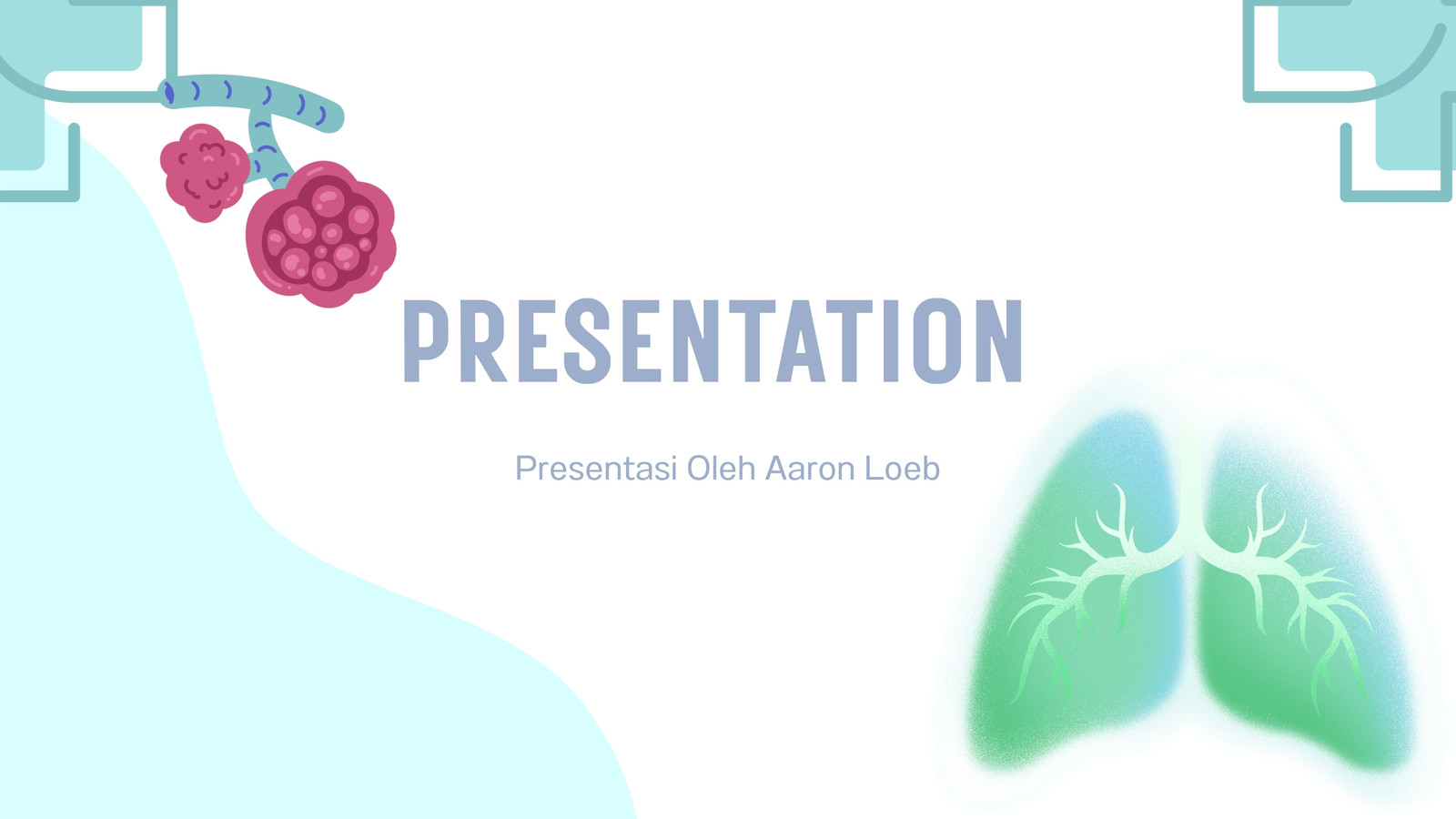 PRESENTATION

Presentasi Oleh Aaron Loeb